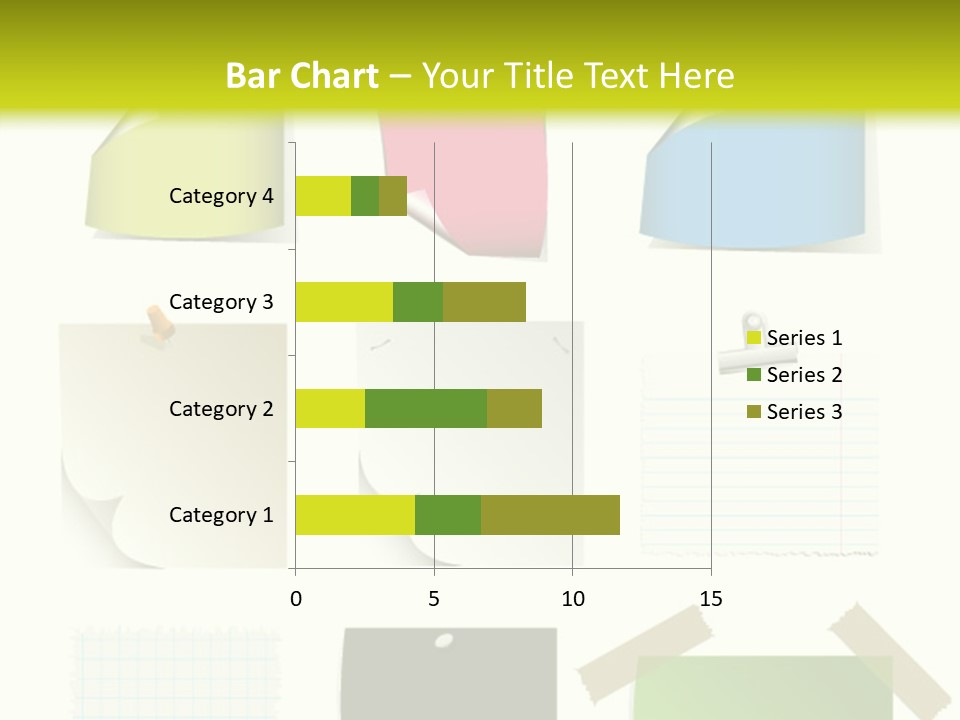 Bar Chart – Your Title Text Here

Category 4
Category 3
Category 2
Category 1

0
5
10
15

Series 1
Series 2
Series 3